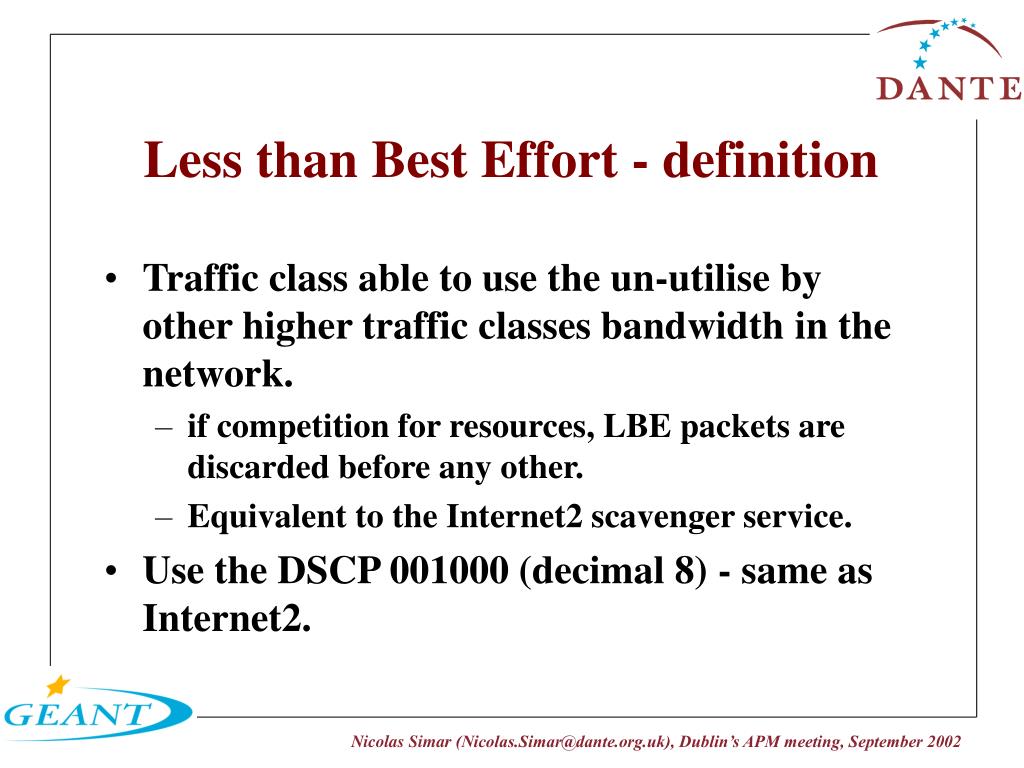 DANTE

Less than Best Effort - definition

• Traffic class able to use the un-utilise by other higher traffic classes bandwidth in the network.
– if competition for resources, LBE packets are discarded before any other.
– Equivalent to the Internet2 scavenger service.
• Use the DSCP 001000 (decimal 8) - same as Internet2.

GEANT

Nicolas Simar (Nicolas.Simar@dante.org.uk), Dublin's APM meeting, September 2002